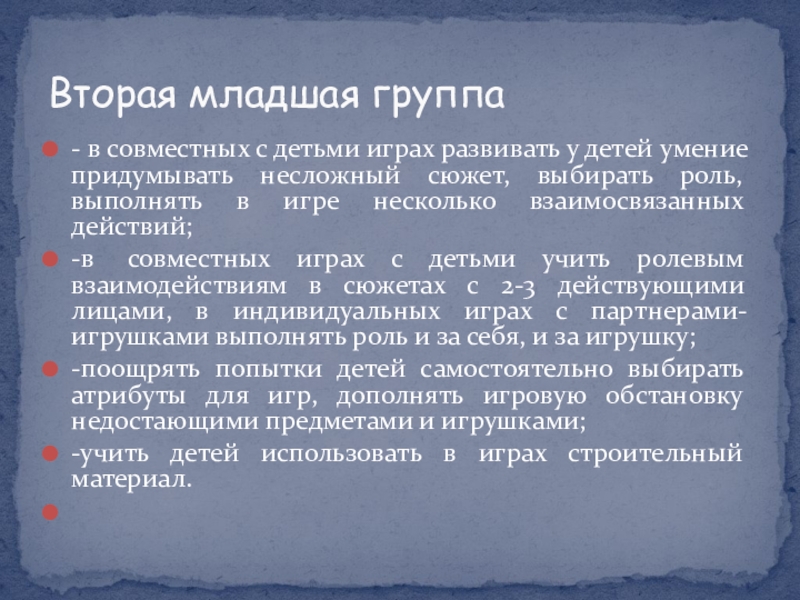 Вторая младшая группа

- в совместных с детьми играх развивать у детей умение придумывать несложный сюжет, выбирать роль, выполнять в игре несколько взаимосвязанных действий;

-в совместных играх с детьми учить ролевым взаимодействиям в сюжетах с 2-3 действующими лицами, в индивидуальных играх с партнерами-игрушками выполнять роль и за себя, и за игрушку;

-поощрять попытки детей самостоятельно выбирать атрибуты для игр, дополнять игровую обстановку недостающими предметами и игрушками;

-учить детей использовать в играх строительный материал.